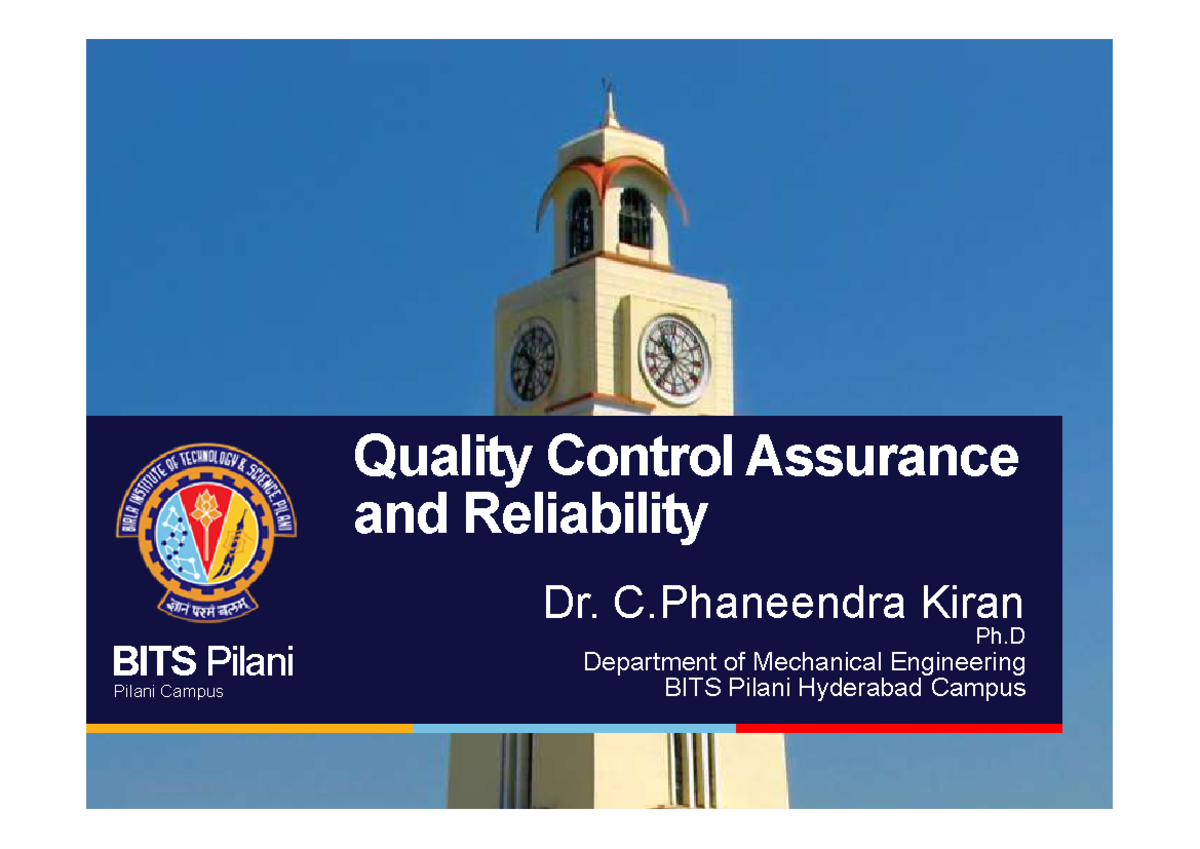 BIRLA INSTITUTE OF TECHNOLOGY & SCIENCE PILANI

ज्ञानं परमं बलम्

BITS Pilani
Pilani Campus

Quality Control Assurance and Reliability

Dr. C.Phaneendra Kiran
Ph.D
Department of Mechanical Engineering
BITS Pilani Hyderabad Campus